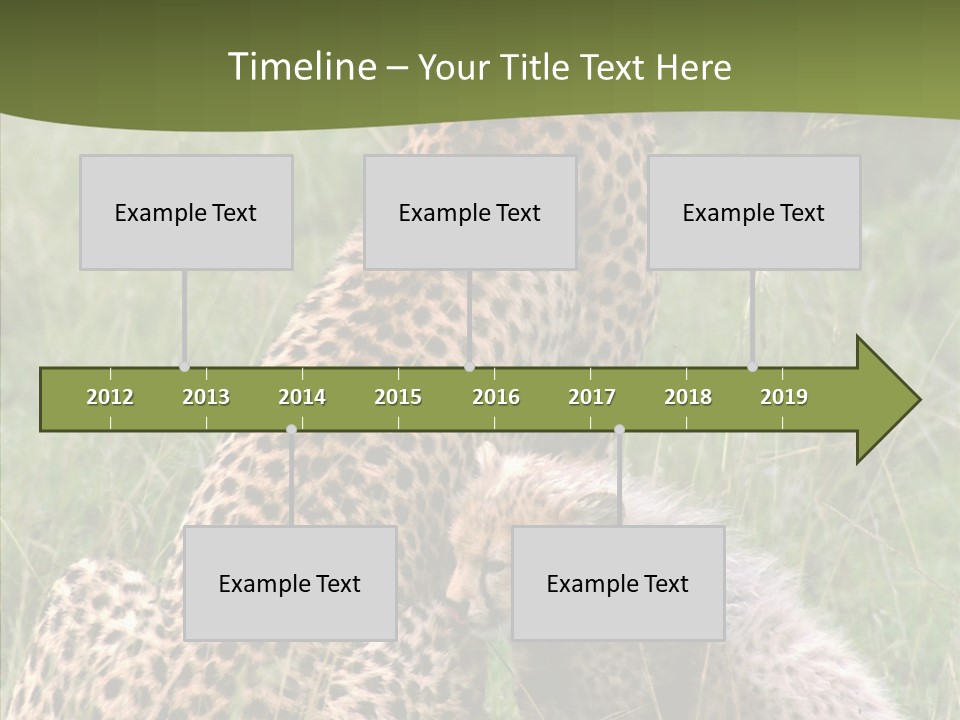 Timeline – Your Title Text Here

Example Text

Example Text

Example Text

2012
2013
2014
2015
2016
2017
2018
2019

Example Text

Example Text